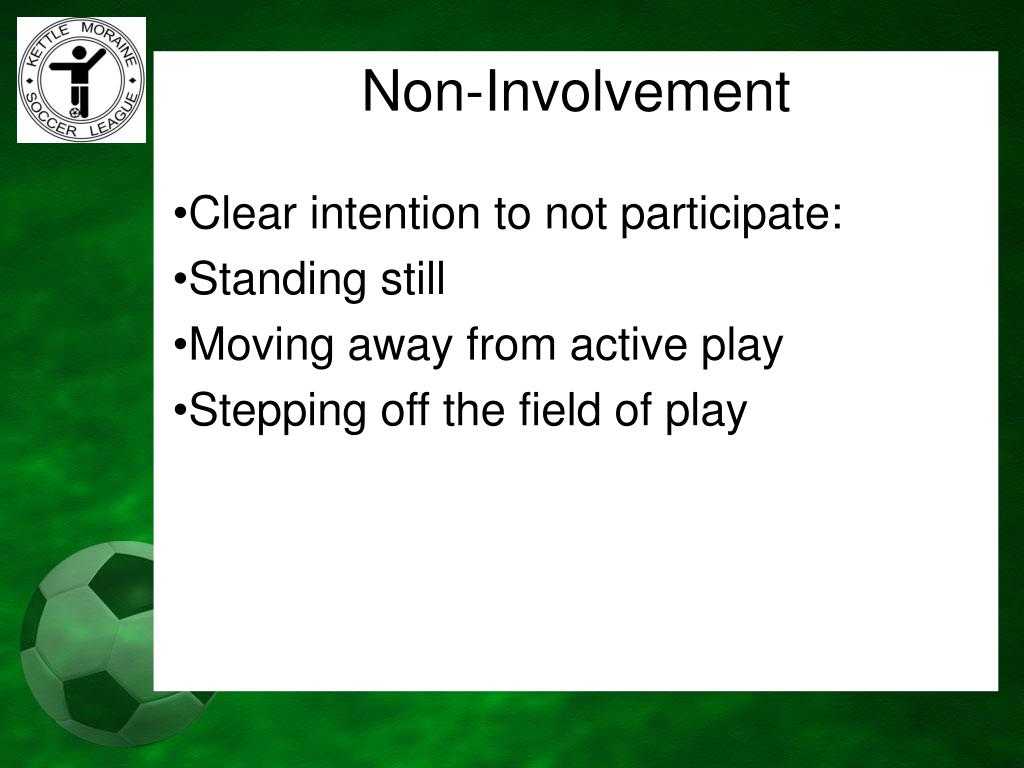 KETTLE MORAINE SOCCER LEAGUE

Non-Involvement

•Clear intention to not participate:
•Standing still
•Moving away from active play
•Stepping off the field of play